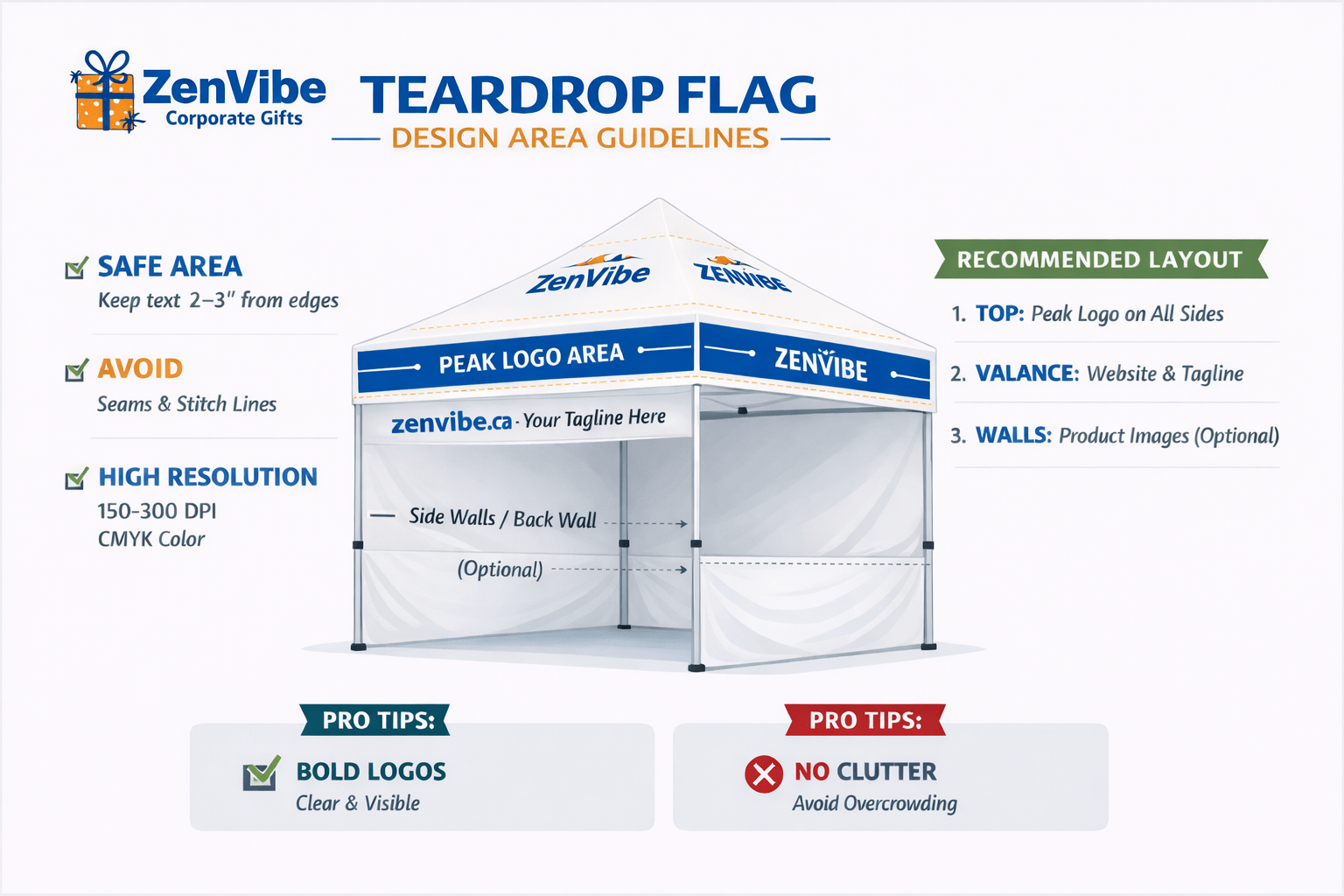 ZenVibe
Corporate Gifts

TEARDROP FLAG
DESIGN AREA GUIDELINES

SAFE AREA
Keep text 2–3" from edges

AVOID
Seams & Stitch Lines

HIGH RESOLUTION
150-300 DPI
CMYK Color

ZenVibe
ZENVIBE
PEAK LOGO AREA
ZENVIBE
zenvibe.ca · Your Tagline Here
Side Walls / Back Wall
(Optional)

RECOMMENDED LAYOUT
1. TOP: Peak Logo on All Sides
2. VALANCE: Website & Tagline
3. WALLS: Product Images (Optional)

PRO TIPS:
BOLD LOGOS
Clear & Visible

PRO TIPS:
NO CLUTTER
Avoid Overcrowding